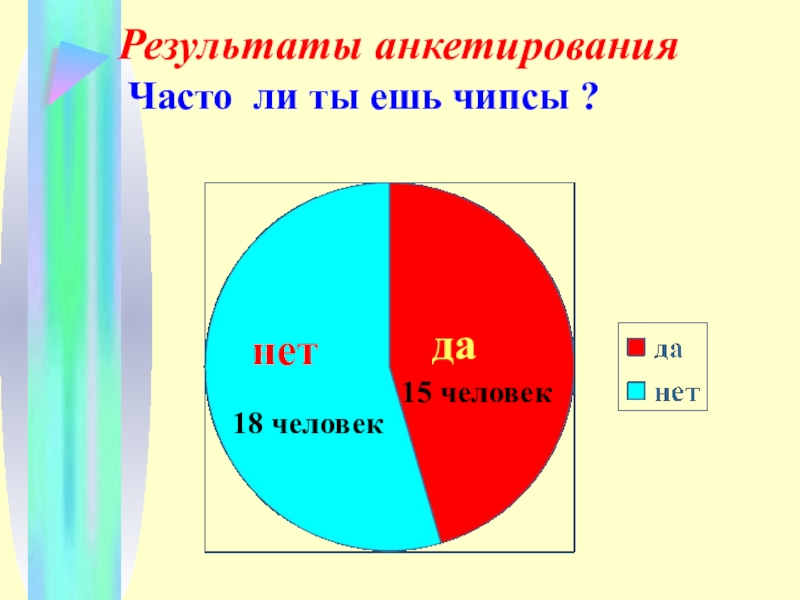 Результаты анкетирования
Часто ли ты ешь чипсы ?

нет
18 человек
да
15 человек

да
нет